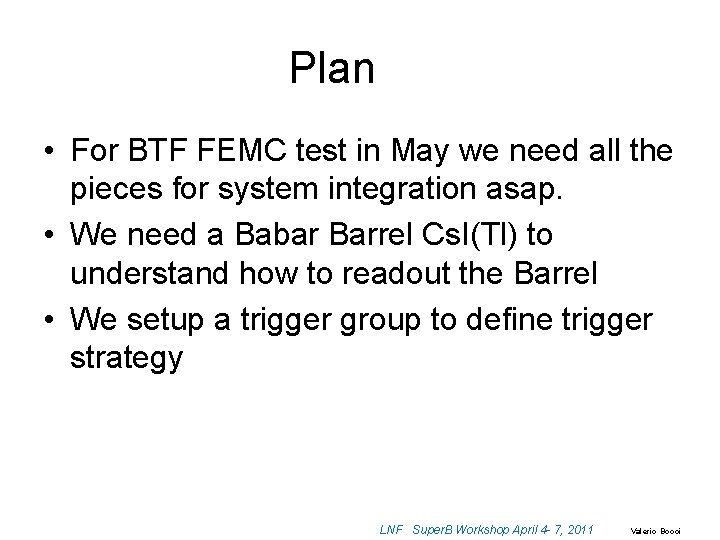 Plan

• For BTF FEMC test in May we need all the pieces for system integration asap.
• We need a Babar Barrel CsI(Tl) to understand how to readout the Barrel
• We setup a trigger group to define trigger strategy

LNF SuperB Workshop April 4- 7, 2011 Valerio Bocci